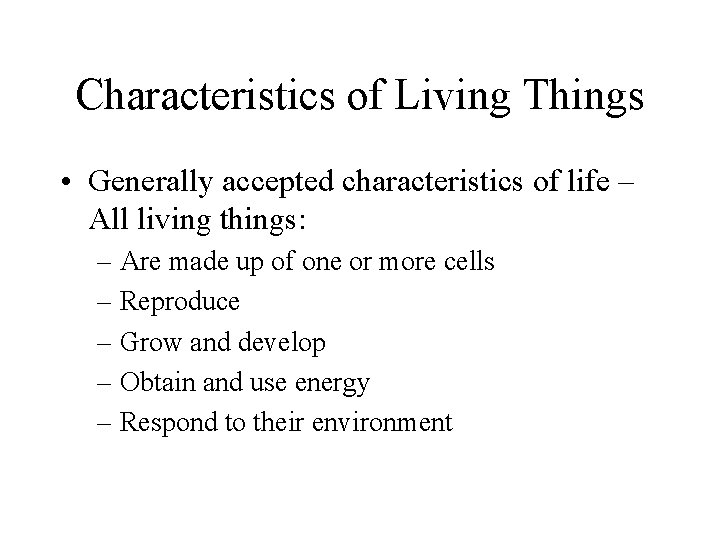 Characteristics of Living Things

• Generally accepted characteristics of life – All living things:
– Are made up of one or more cells
– Reproduce
– Grow and develop
– Obtain and use energy
– Respond to their environment